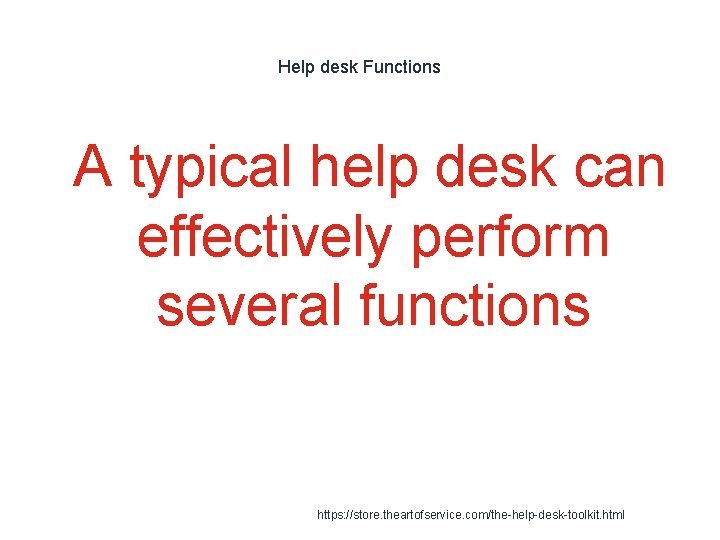 Help desk Functions

A typical help desk can effectively perform several functions

https://store.theartofservice.com/the-help-desk-toolkit.html